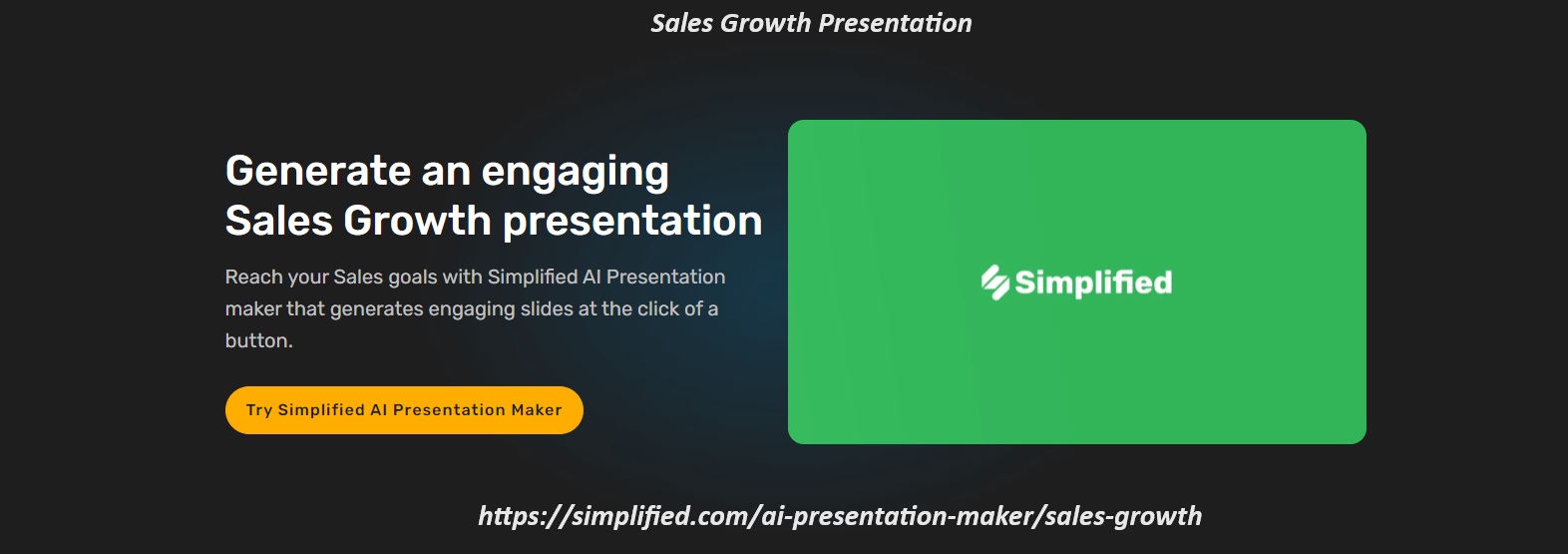 Sales Growth Presentation

Generate an engaging Sales Growth presentation

Reach your Sales goals with Simplified AI Presentation maker that generates engaging slides at the click of a button.

Try Simplified AI Presentation Maker

Simplified

https://simplified.com/ai-presentation-maker/sales-growth